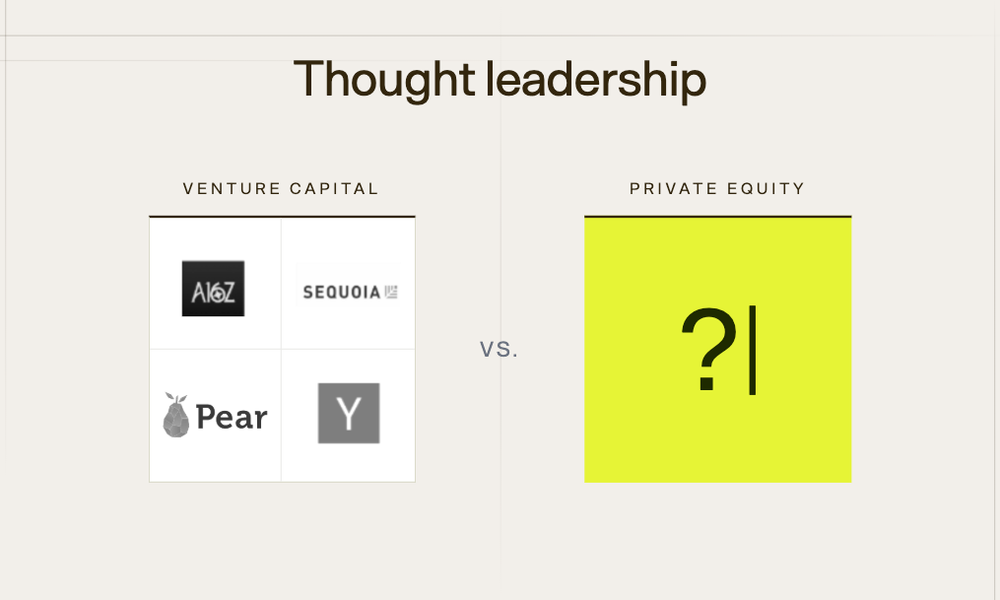 Thought leadership

VENTURE CAPITAL

A16Z

SEQUOIA

Pear

Y

VS.

PRIVATE EQUITY

?|